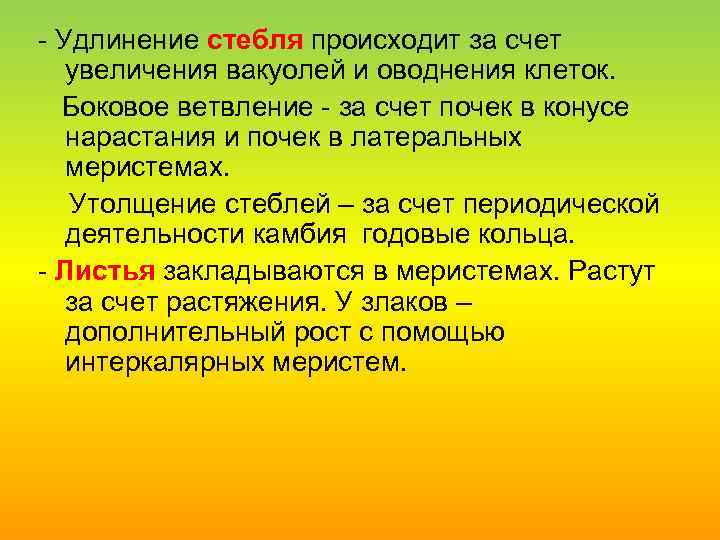 - Удлинение стебля происходит за счет увеличения вакуолей и оводнения клеток.

Боковое ветвление - за счет почек в конусе нарастания и почек в латеральных меристемах.

Утолщение стеблей – за счет периодической деятельности камбия годовые кольца.

- Листья закладываются в меристемах. Растут за счет растяжения. У злаков – дополнительный рост с помощью интеркалярных меристем.